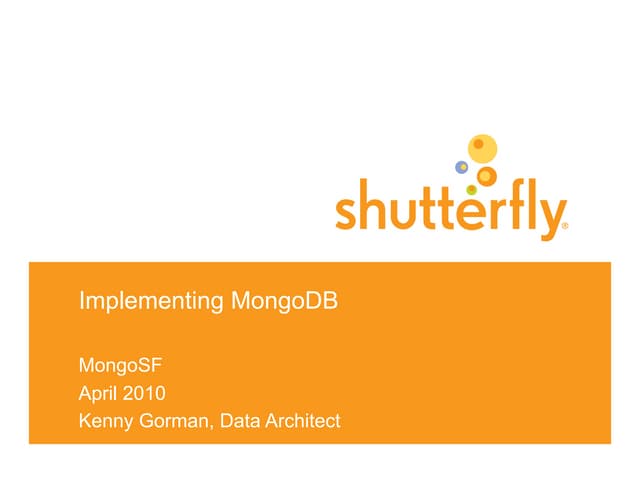 shutterfly®

Implementing MongoDB

MongoSF
April 2010
Kenny Gorman, Data Architect